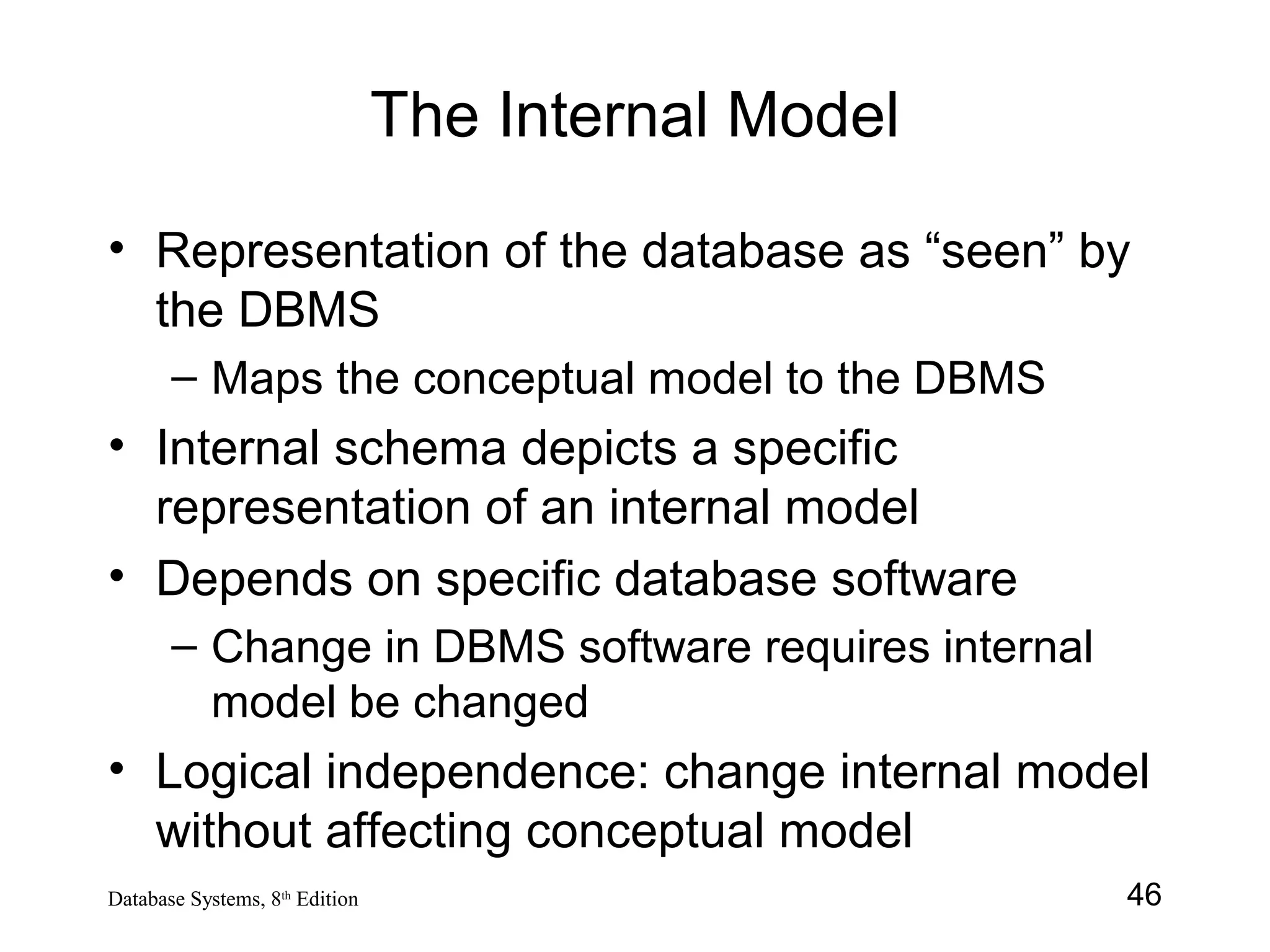 The Internal Model

• Representation of the database as “seen” by the DBMS

– Maps the conceptual model to the DBMS

• Internal schema depicts a specific representation of an internal model

• Depends on specific database software

– Change in DBMS software requires internal model be changed

• Logical independence: change internal model without affecting conceptual model

Database Systems, 8th Edition

46